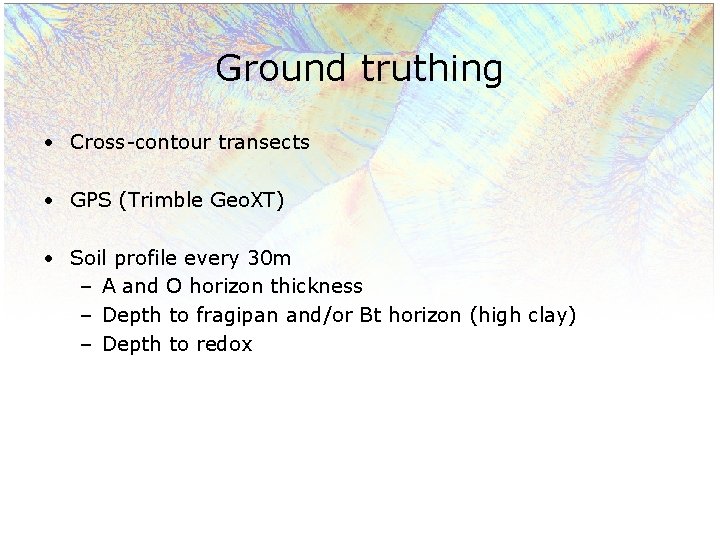 Ground truthing

• Cross-contour transects

• GPS (Trimble GeoXT)

• Soil profile every 30m
– A and O horizon thickness
– Depth to fragipan and/or Bt horizon (high clay)
– Depth to redox